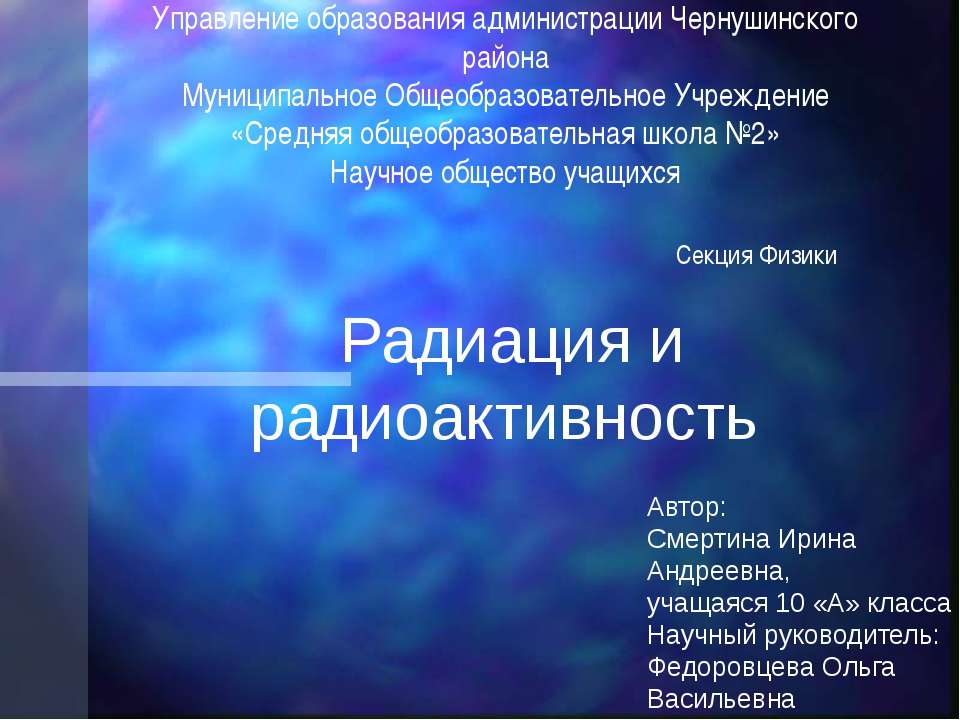 Управление образования администрации Чернушинского района
Муниципальное Общеобразовательное Учреждение
«Средняя общеобразовательная школа №2»
Научное общество учащихся

Секция Физики

Радиация и радиоактивность

Автор:
Смертина Ирина Андреевна,
учащаяся 10 «А» класса
Научный руководитель:
Федоровцева Ольга Васильевна